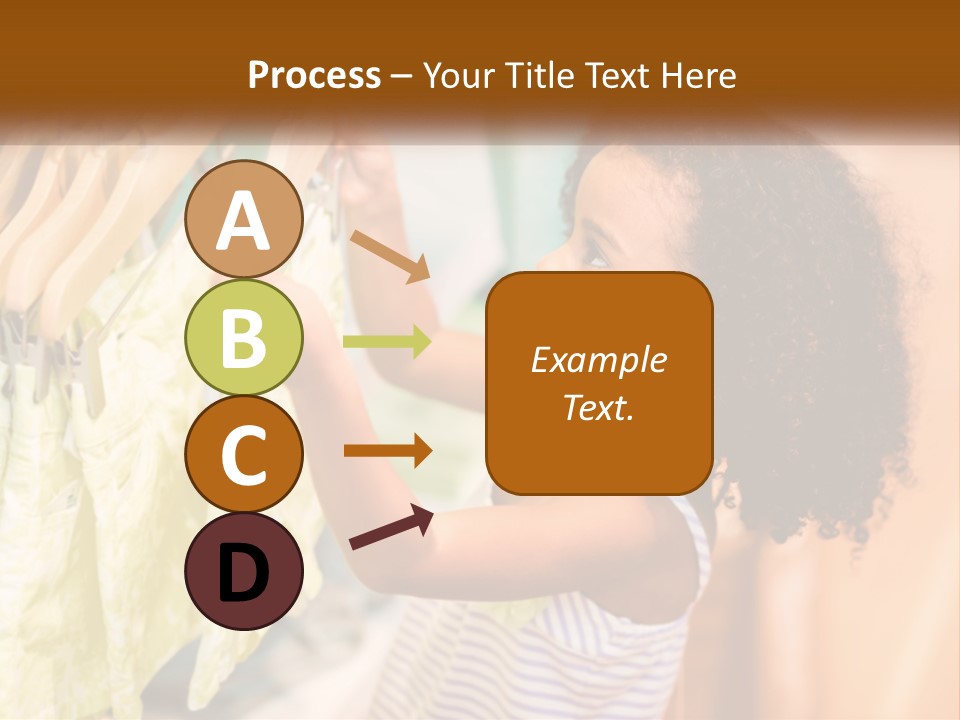 Process – Your Title Text Here

A

B

C

D

Example Text.